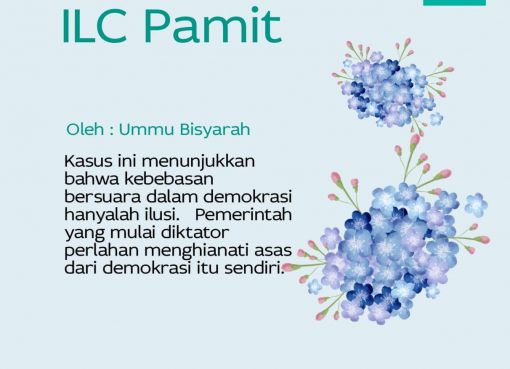 ILC Pamit

Oleh : Ummu Bisyarah

Kasus ini menunjukkan bahwa kebebasan bersuara dalam demokrasi hanyalah ilusi. Pemerintah yang mulai diktator perlahan menghianati asas dari demokrasi itu sendiri.